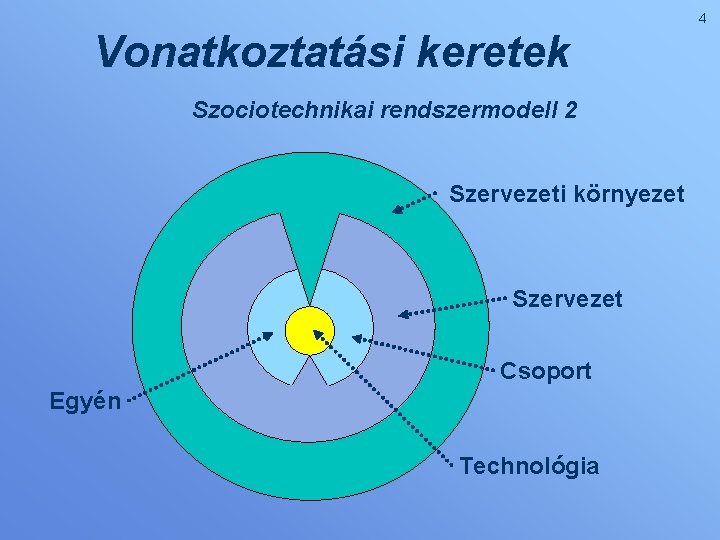 4

Vonatkoztatási keretek

Szociotechnikai rendszermodell 2

Szervezeti környezet

Szervezet

Csoport

Egyén

Technológia